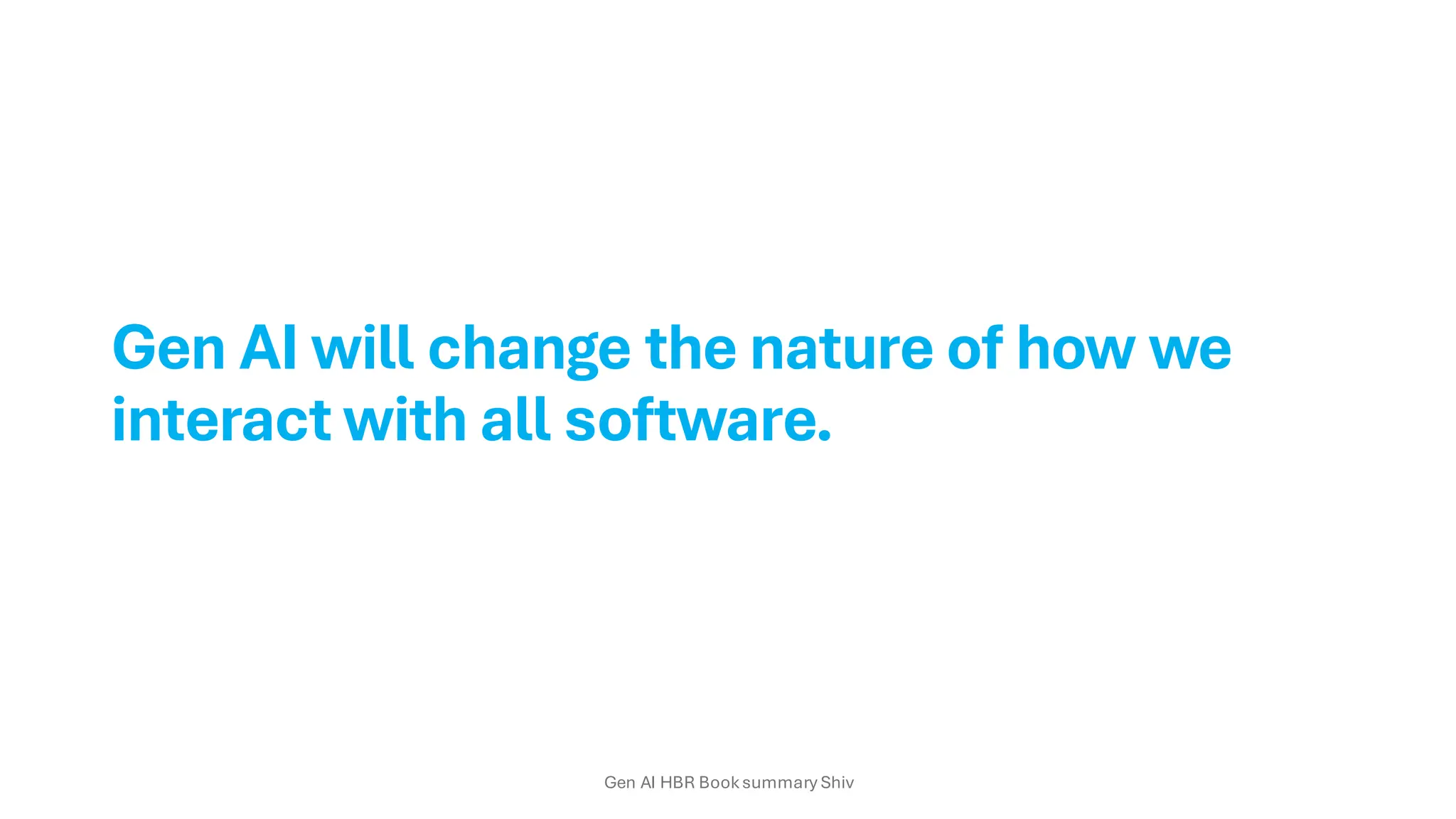 Gen AI will change the nature of how we interact with all software.

Gen AI HBR Book summary Shiv